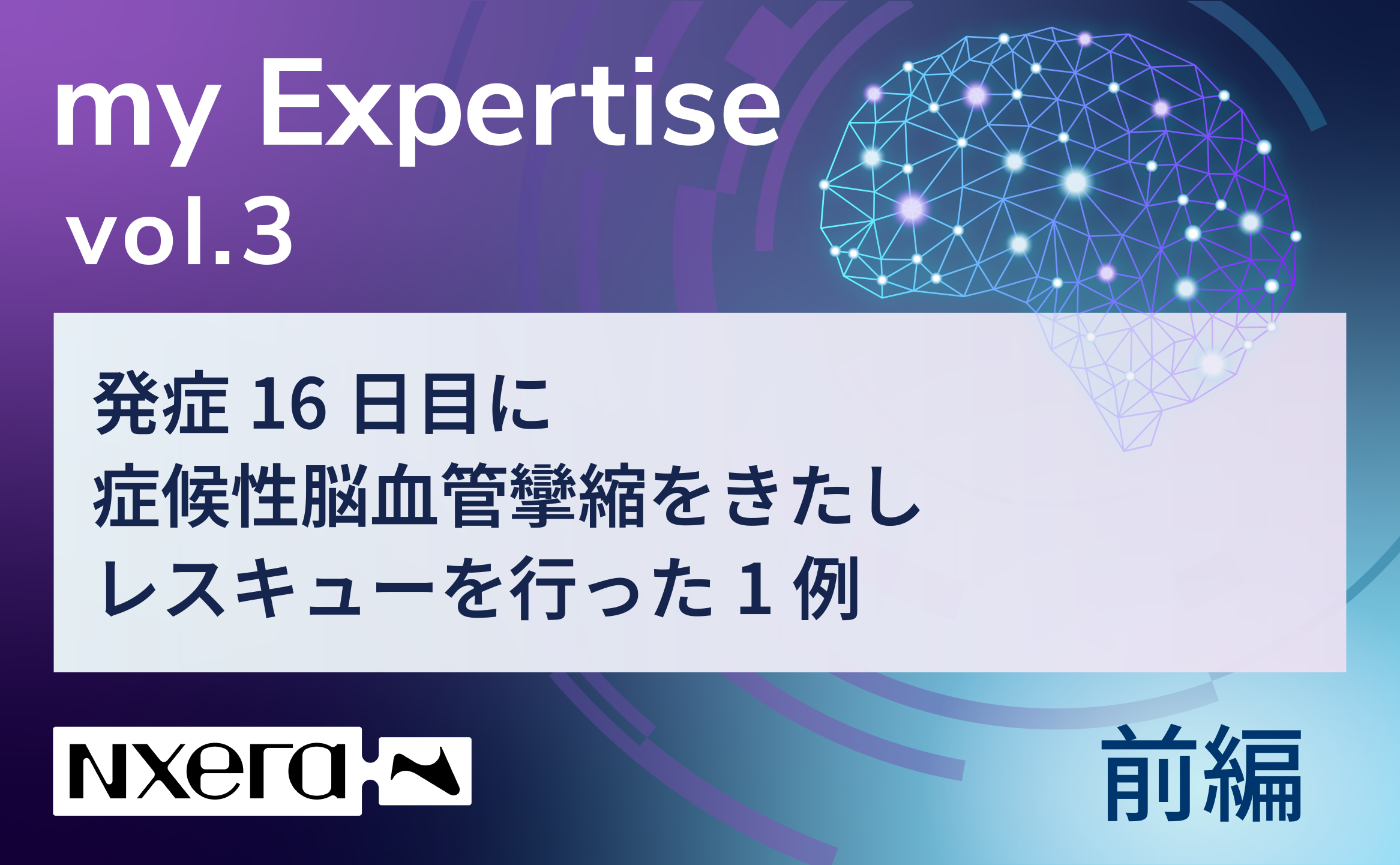 my Expertise
vol.3

発症 16 日目に
症候性脳血管攣縮をきたし
レスキューを行った 1 例

nxera

前編